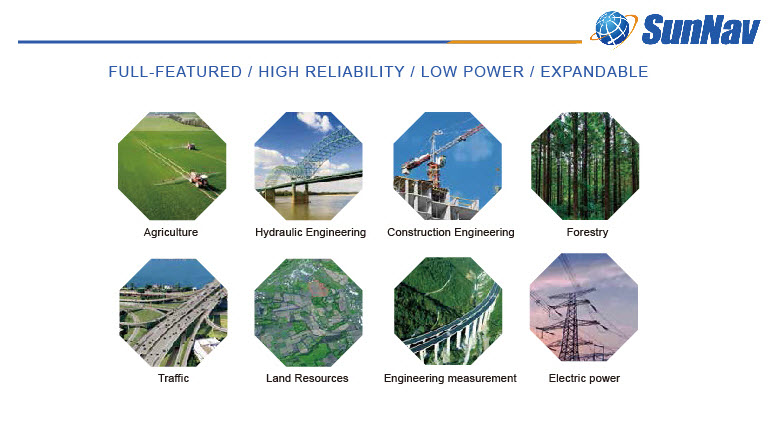 SunNav

FULL-FEATURED / HIGH RELIABILITY / LOW POWER / EXPANDABLE

Agriculture

Hydraulic Engineering

Construction Engineering

Forestry

Traffic

Land Resources

Engineering measurement

Electric power